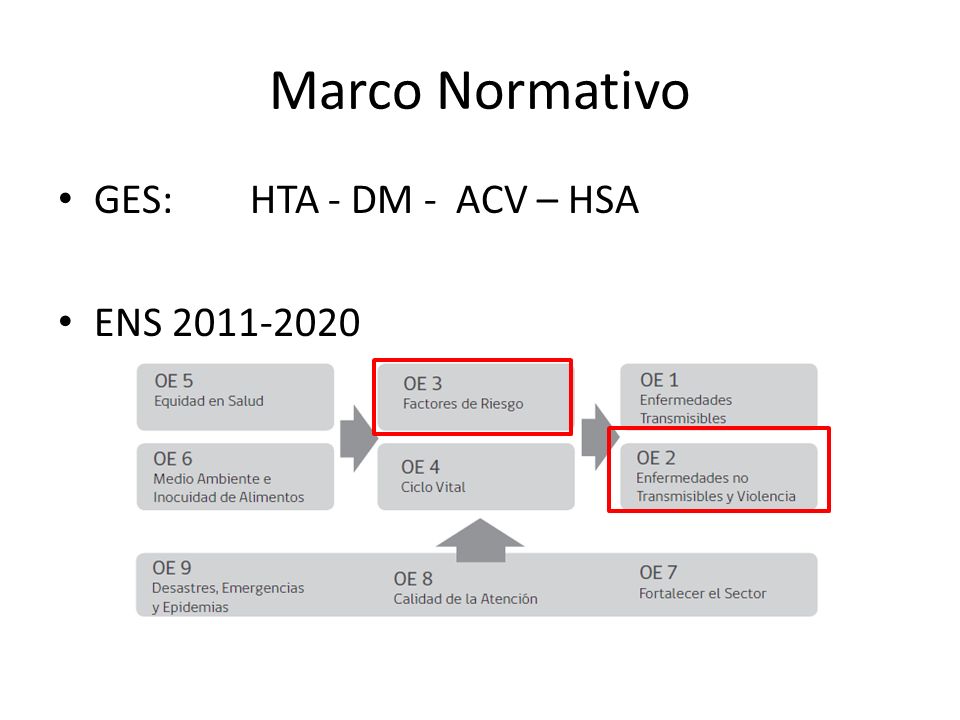 Marco Normativo

• GES: HTA - DM - ACV – HSA

• ENS 2011-2020

OE 5
Equidad en Salud

OE 6
Medio Ambiente e Inocuidad de Alimentos

OE 3
Factores de Riesgo

OE 4
Ciclo Vital

OE 1
Enfermedades Transmisibles

OE 2
Enfermedades no Transmisibles y Violencia

OE 9
Desastres, Emergencias y Epidemias

OE 8
Calidad de la Atención

OE 7
Fortalecer el Sector